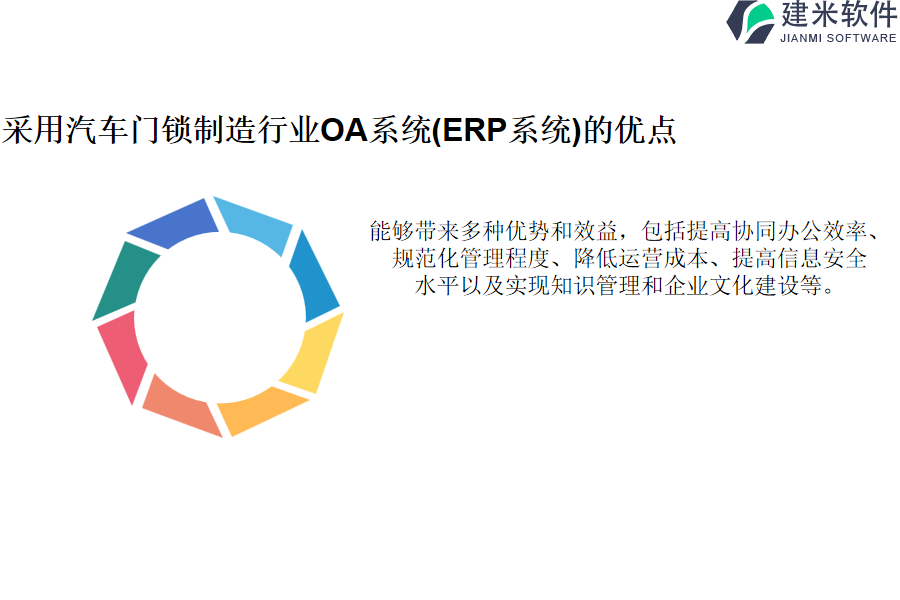 建米软件
JIANMI SOFTWARE

采用汽车门锁制造行业OA系统(ERP系统)的优点

能够带来多种优势和效益，包括提高协同办公效率、规范化管理程度、降低运营成本、提高信息安全水平以及实现知识管理和企业文化建设等。